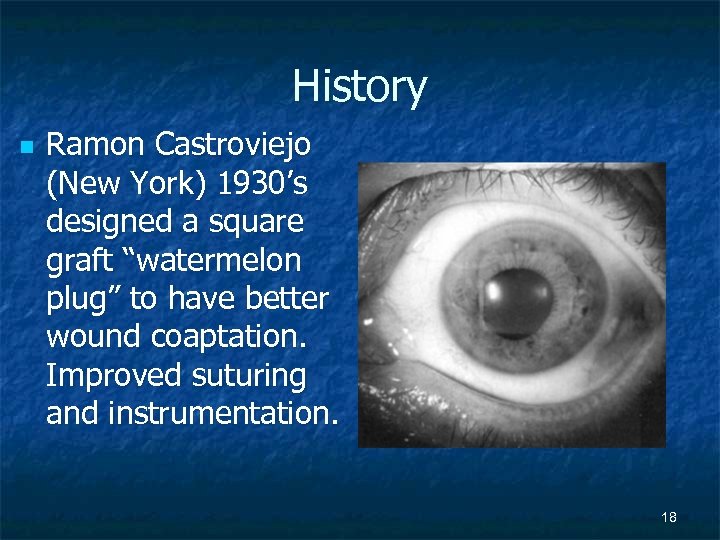 History

Ramon Castroviejo (New York) 1930’s designed a square graft “watermelon plug” to have better wound coaptation. Improved suturing and instrumentation.

18